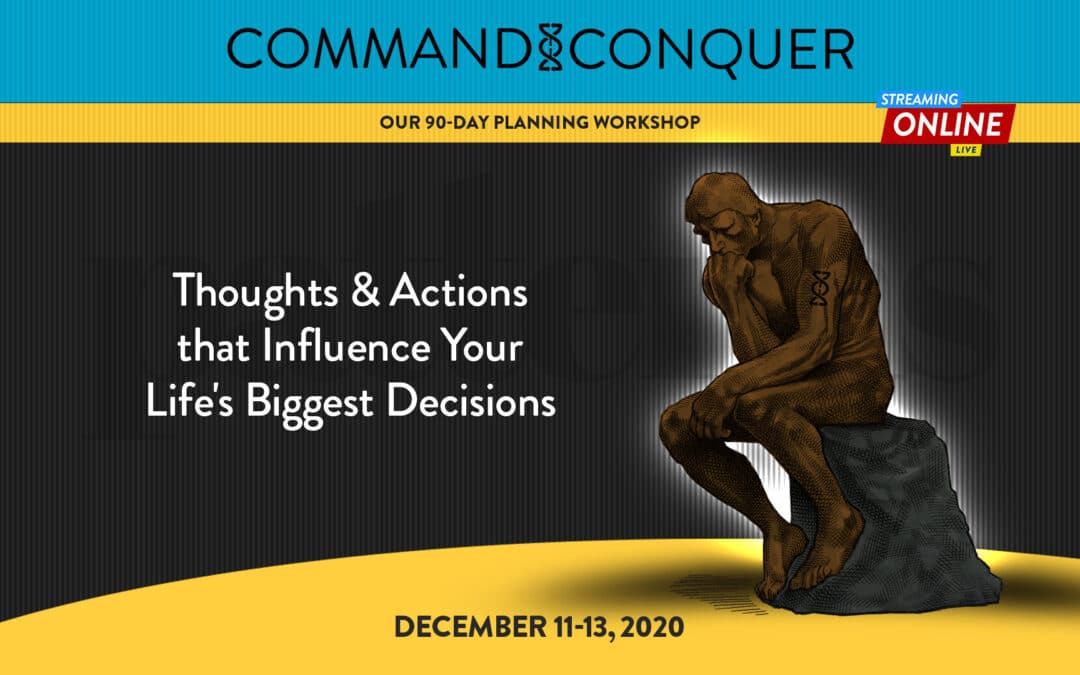 COMMAND CONQUER

OUR 90-DAY PLANNING WORKSHOP

STREAMING
ONLINE
LIVE

Thoughts & Actions that Influence Your Life's Biggest Decisions

DECEMBER 11-13, 2020